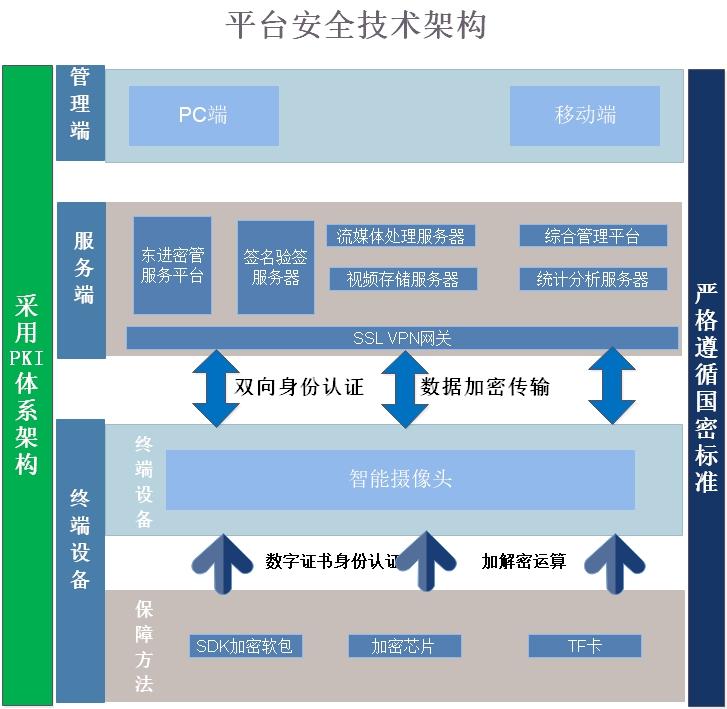 平台安全技术架构

采用PKI体系架构

管理端

PC端

移动端

服务端

东进密管服务平台

签名验签服务器

流媒体处理服务器

视频存储服务器

综合管理平台

统计分析服务器

SSL VPN网关

双向身份认证

数据加密传输

终端设备

终端设备

智能摄像头

数字证书身份认证

加解密运算

保障方法

SDK加密软包

加密芯片

TF卡

严格遵循国密标准